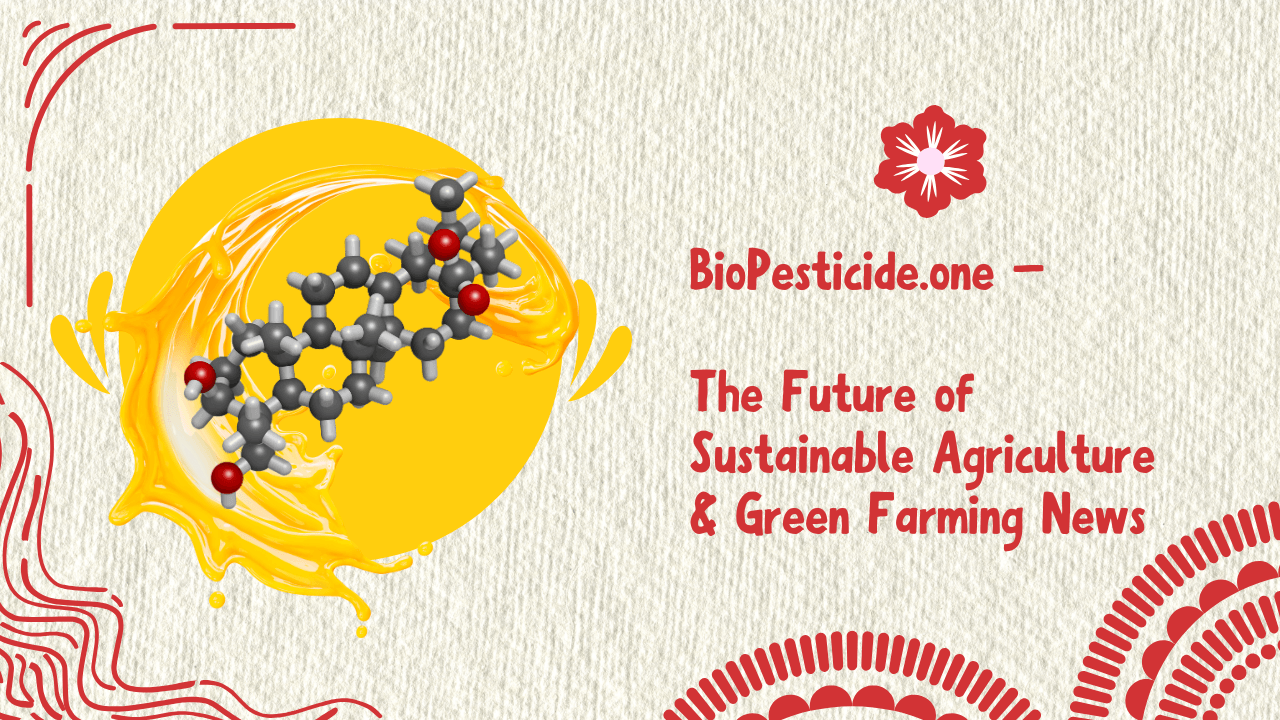 BioPesticide.one –

The Future of Sustainable Agriculture & Green Farming News